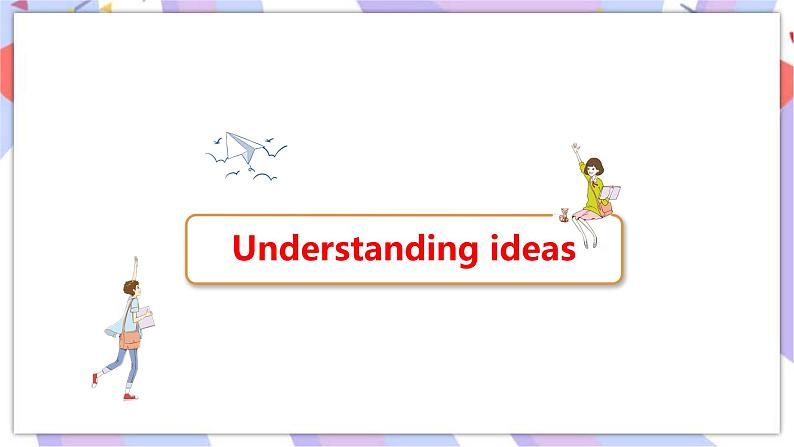 Understanding ideas